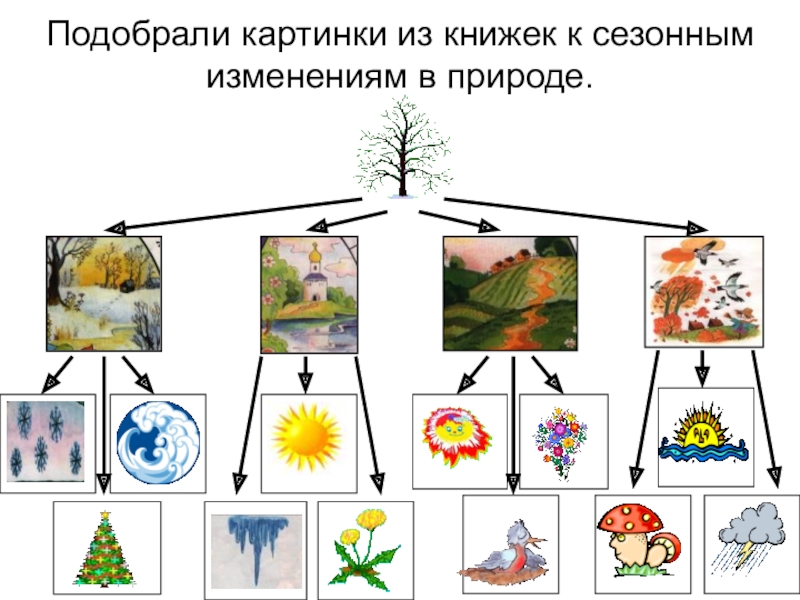 Подобрали картинки из книжек к сезонным изменениям в природе.